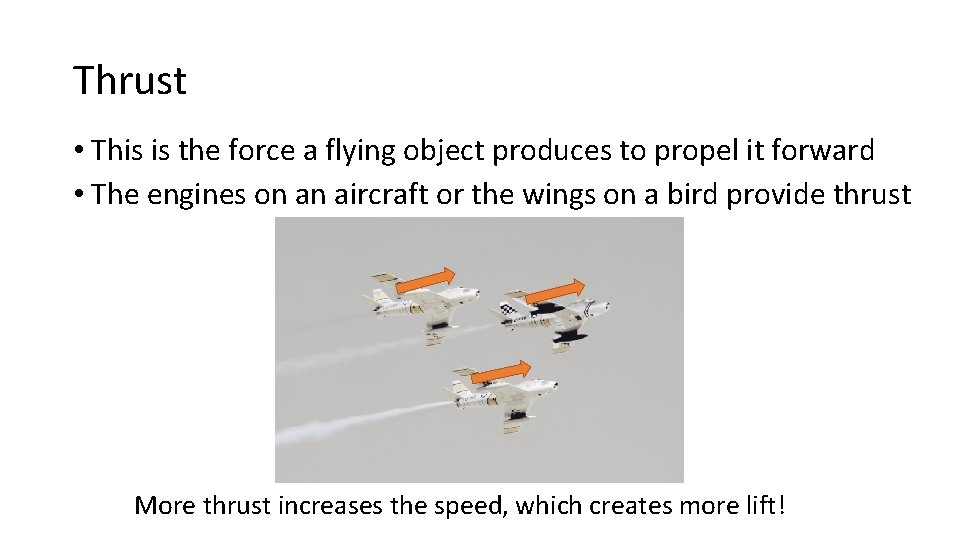 Thrust

• This is the force a flying object produces to propel it forward
• The engines on an aircraft or the wings on a bird provide thrust

More thrust increases the speed, which creates more lift!